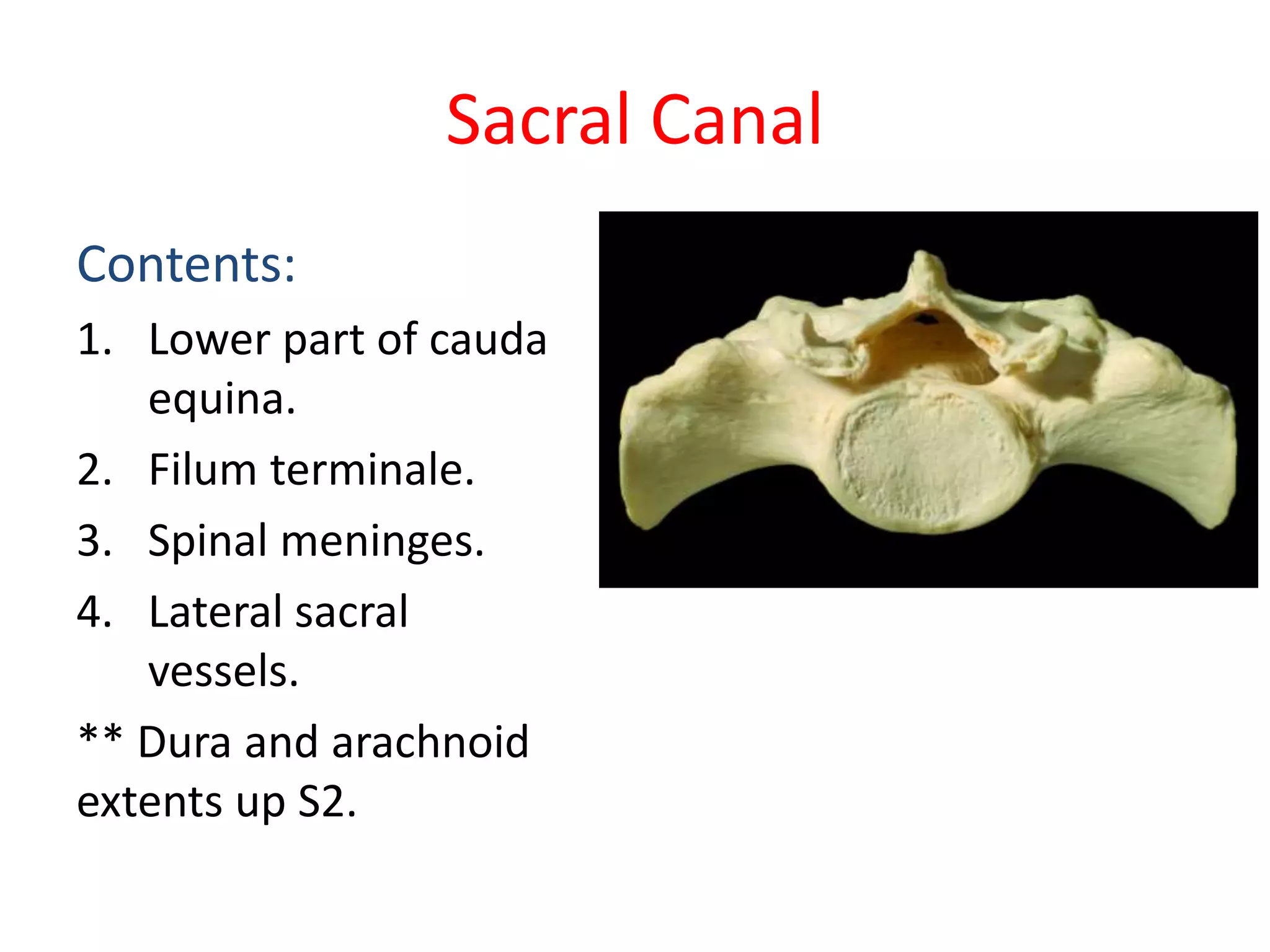 Sacral Canal

Contents:

1. Lower part of cauda equina.
2. Filum terminale.
3. Spinal meninges.
4. Lateral sacral vessels.

** Dura and arachnoid extents up S2.